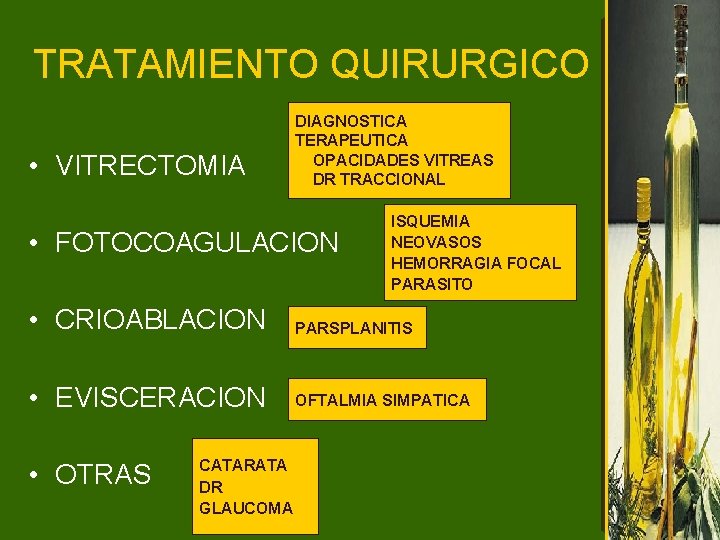 TRATAMIENTO QUIRURGICO

• VITRECTOMIA

DIAGNOSTICA
TERAPEUTICA
OPACIDADES VITREAS
DR TRACCIONAL

• FOTOCOAGULACION

ISQUEMIA
NEOVASOS
HEMORRAGIA FOCAL
PARASITO

• CRIOABLACION

PARSPLANITIS

• EVISCERACION

OFTALMIA SIMPATICA

• OTRAS

CATARATA
DR
GLAUCOMA